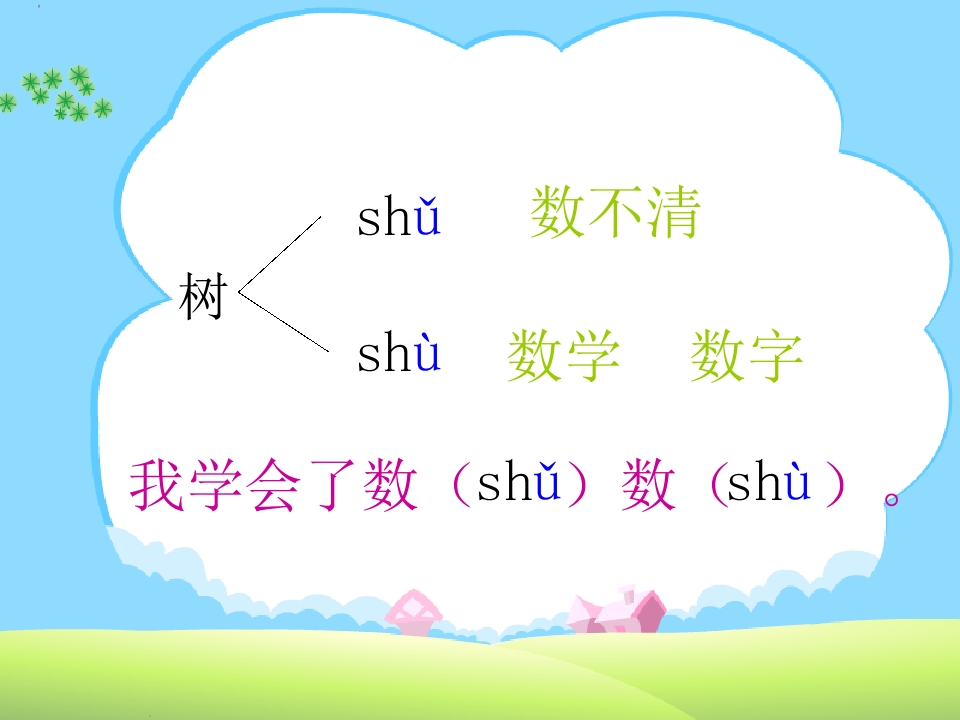 树

shǔ 数不清

shù 数学 数字

我学会了数（shǔ）数（shù）。